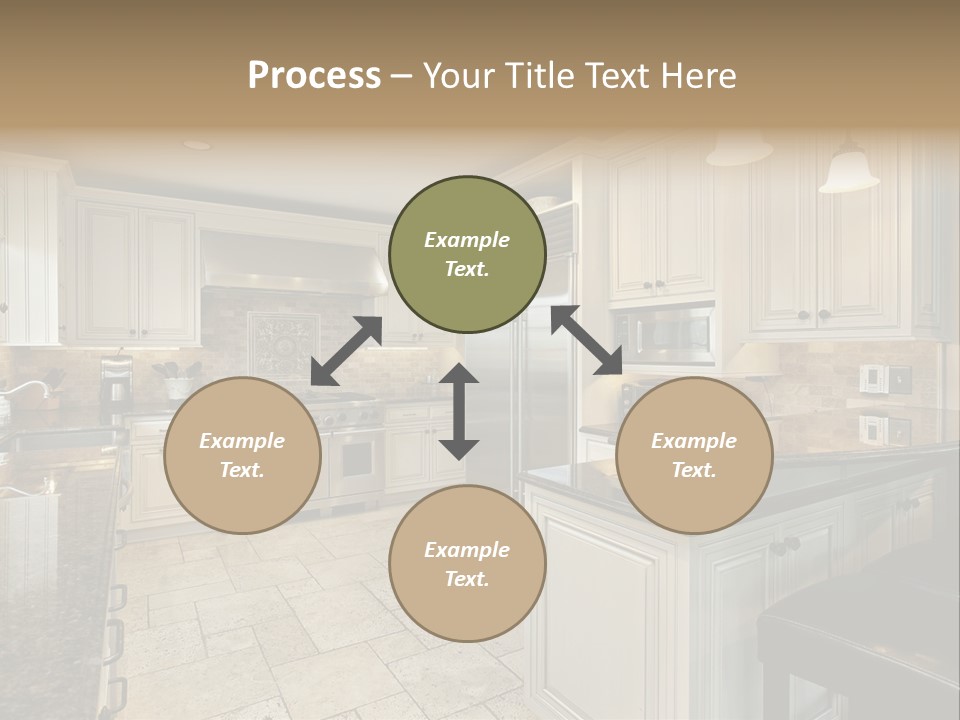 Process – Your Title Text Here

Example Text.

Example Text.

Example Text.

Example Text.